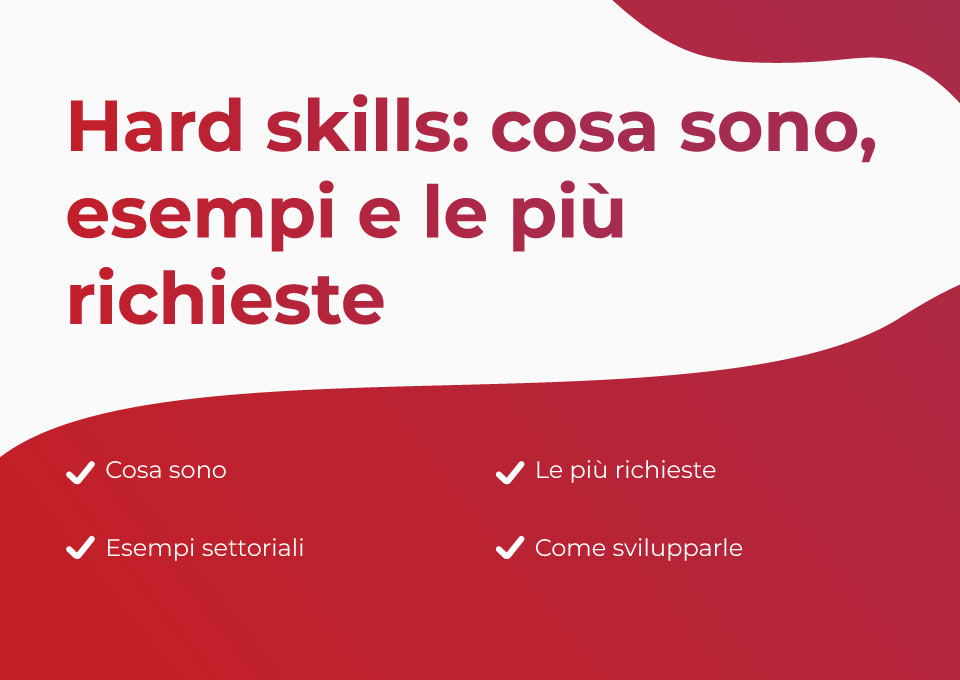 Hard skills: cosa sono, esempi e le più richieste

✓ Cosa sono

✓ Esempi settoriali

✓ Le più richieste

✓ Come svilupparle